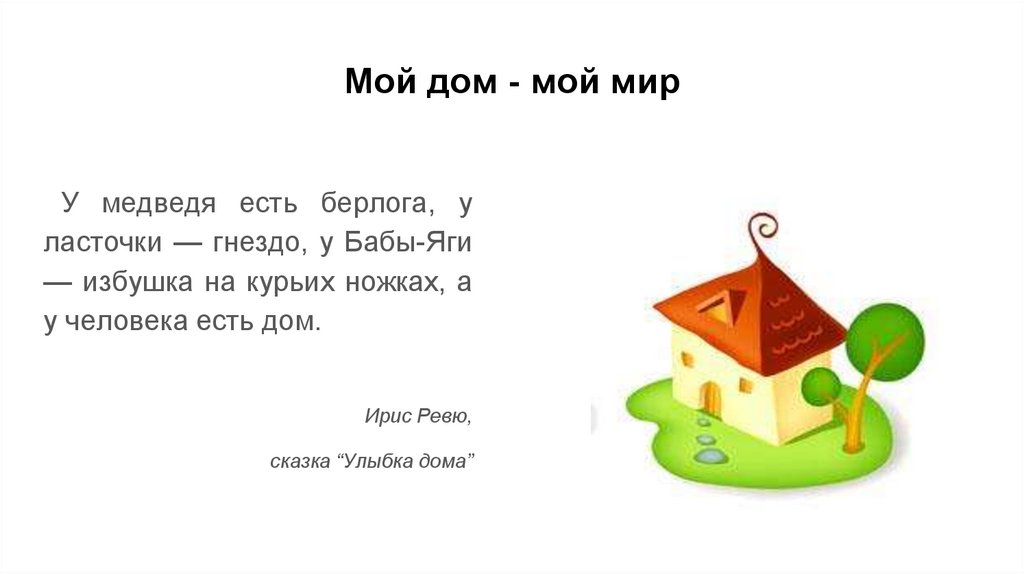 Мой дом - мой мир

У медведя есть берлога, у ласточки — гнездо, у Бабы-Яги — избушка на курьих ножках, а у человека есть дом.

Ирис Ревю,

сказка “Улыбка дома”